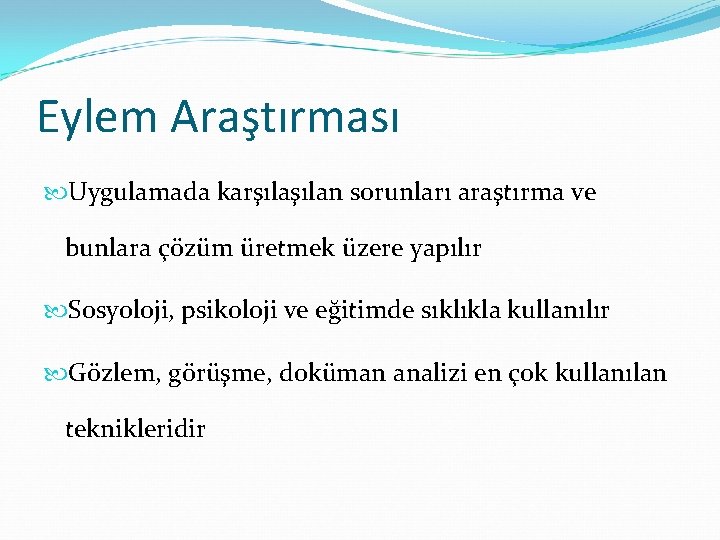 Eylem Araştırması

Uygulamada karşılaşılan sorunları araştırma ve bunlara çözüm üretmek üzere yapılır

Sosyoloji, psikoloji ve eğitimde sıklıkla kullanılır

Gözlem, görüşme, doküman analizi en çok kullanılan teknikleridir